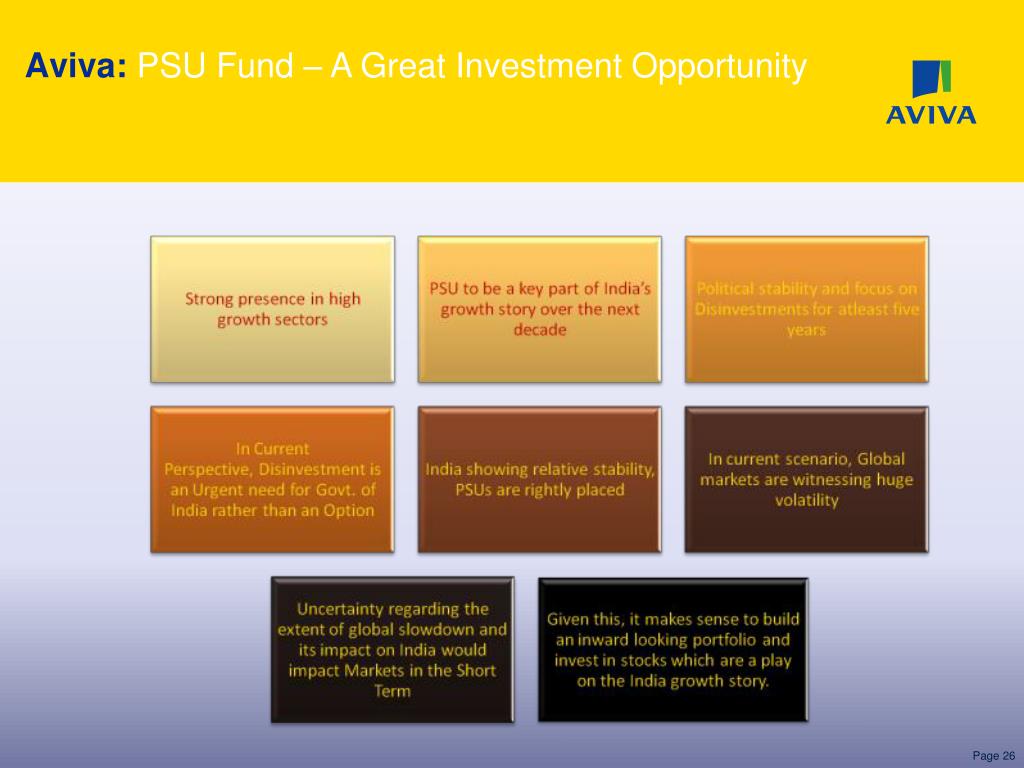 Aviva: PSU Fund – A Great Investment Opportunity

AVIVA

Strong presence in high growth sectors

PSU to be a key part of India's growth story over the next decade

Political stability and focus on Disinvestments for atleast five years

In Current Perspective, Disinvestment is an Urgent need for Govt. of India rather than an Option

India showing relative stability, PSUs are rightly placed

In current scenario, Global markets are witnessing huge volatility

Uncertainty regarding the extent of global slowdown and its impact on India would impact Markets in the Short Term

Given this, it makes sense to build an inward looking portfolio and invest in stocks which are a play on the India growth story.

Page 26